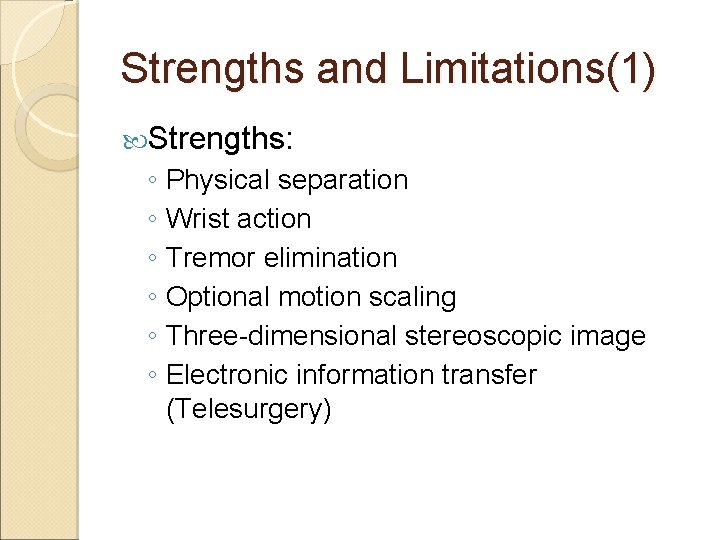 Strengths and Limitations(1)

Strengths:
◦ Physical separation
◦ Wrist action
◦ Tremor elimination
◦ Optional motion scaling
◦ Three-dimensional stereoscopic image
◦ Electronic information transfer (Telesurgery)